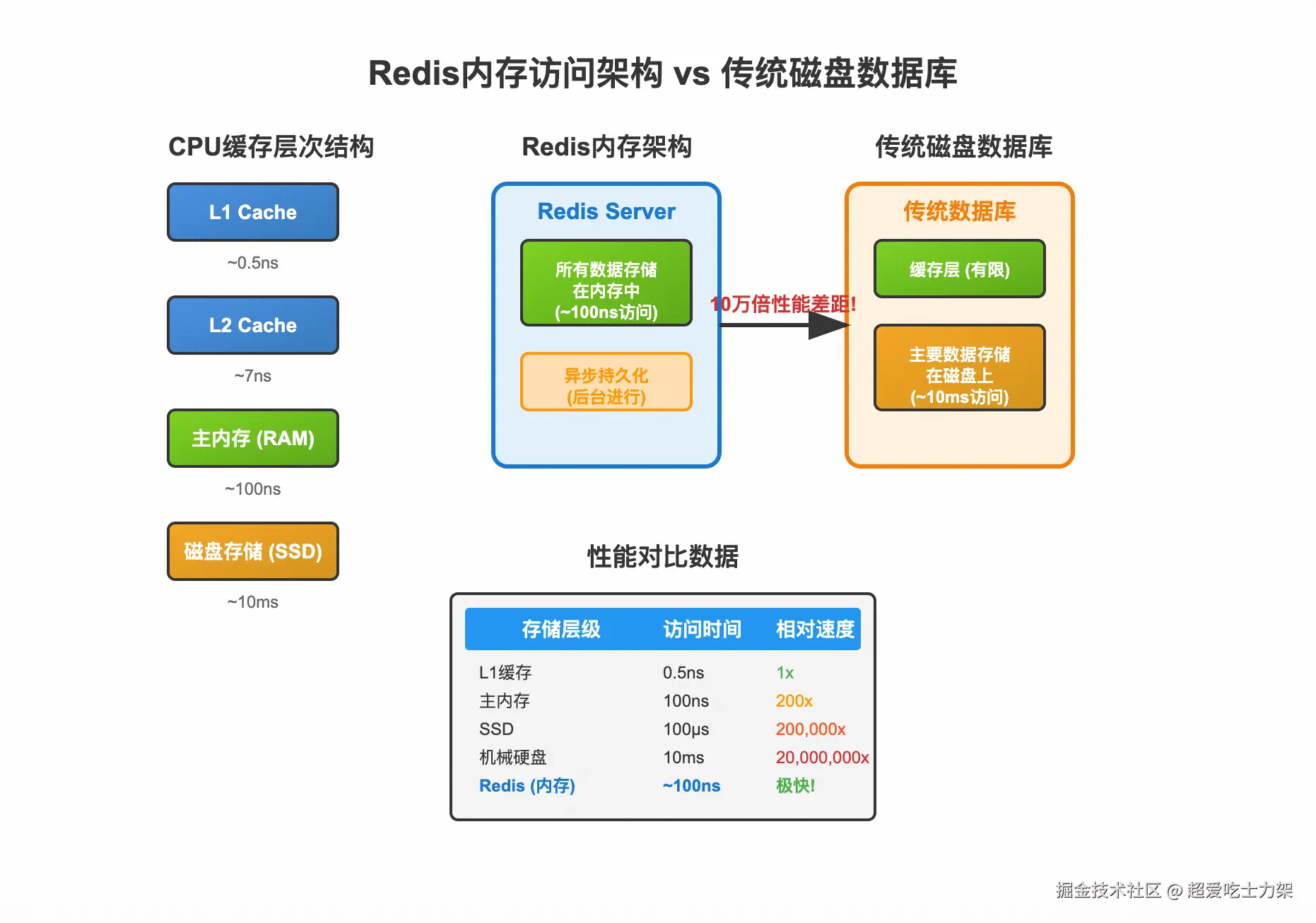 Redis内存访问架构 vs 传统磁盘数据库

CPU缓存层次结构

L1 Cache

~0.5ns

L2 Cache

~7ns

主内存 (RAM)

~100ns

磁盘存储 (SSD)

~10ms

Redis内存架构

Redis Server

所有数据存储在内存中 (~100ns访问)

异步持久化 (后台进行)

10万倍性能差距!

传统磁盘数据库

传统数据库

缓存层 (有限)

主要数据存储在磁盘上 (~10ms访问)

性能对比数据

| 存储层级 | 访问时间 | 相对速度 |
|---|---|---|
| L1缓存 | 0.5ns | 1x |
| 主内存 | 100ns | 200x |
| SSD | 100μs | 200,000x |
| 机械硬盘 | 10ms | 20,000,000x |
| Redis (内存) | ~100ns | 极快! |

掘金技术社区 @ 超爱吃士力架